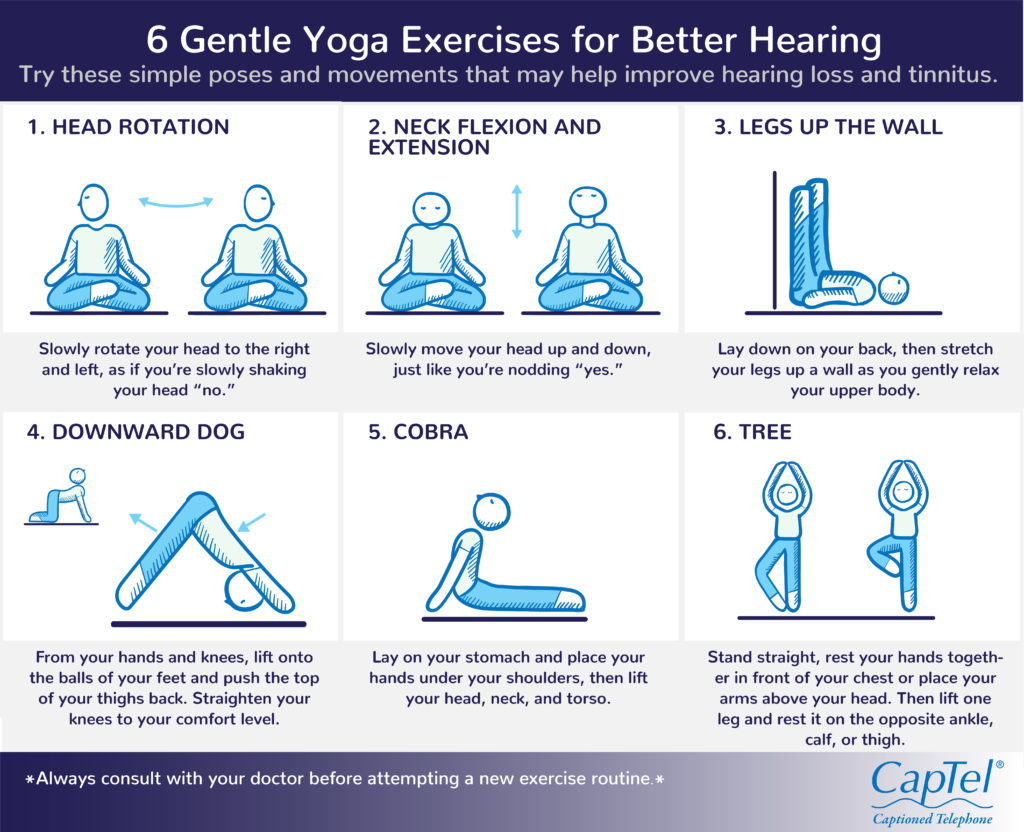 6 Gentle Yoga Exercises for Better Hearing

Try these simple poses and movements that may help improve hearing loss and tinnitus.

1. HEAD ROTATION

Slowly rotate your head to the right and left, as if you're slowly shaking your head "no."

2. NECK FLEXION AND EXTENSION

Slowly move your head up and down, just like you're nodding "yes."

3. LEGS UP THE WALL

Lay down on your back, then stretch your legs up a wall as you gently relax your upper body.

4. DOWNWARD DOG

From your hands and knees, lift onto the balls of your feet and push the top of your thighs back. Straighten your knees to your comfort level.

5. COBRA

Lay on your stomach and place your hands under your shoulders, then lift your head, neck, and torso.

6. TREE

Stand straight, rest your hands together in front of your chest or place your arms above your head. Then lift one leg and rest it on the opposite ankle, calf, or thigh.

*Always consult with your doctor before attempting a new exercise routine.*

CapTel®
Captioned Telephone